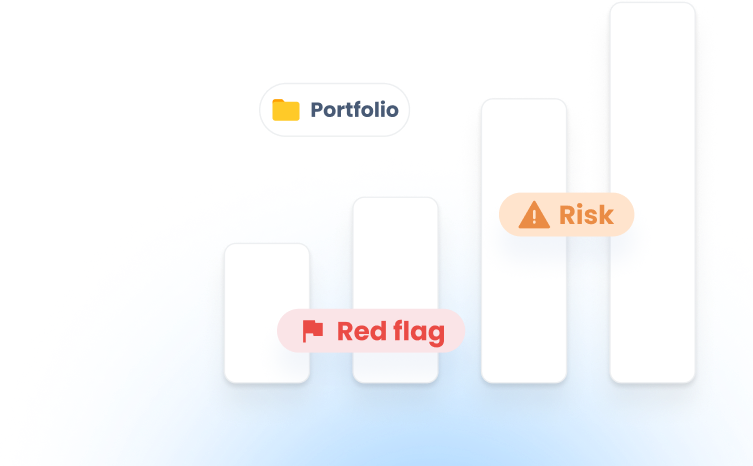 Portfolio

Risk

Red flag